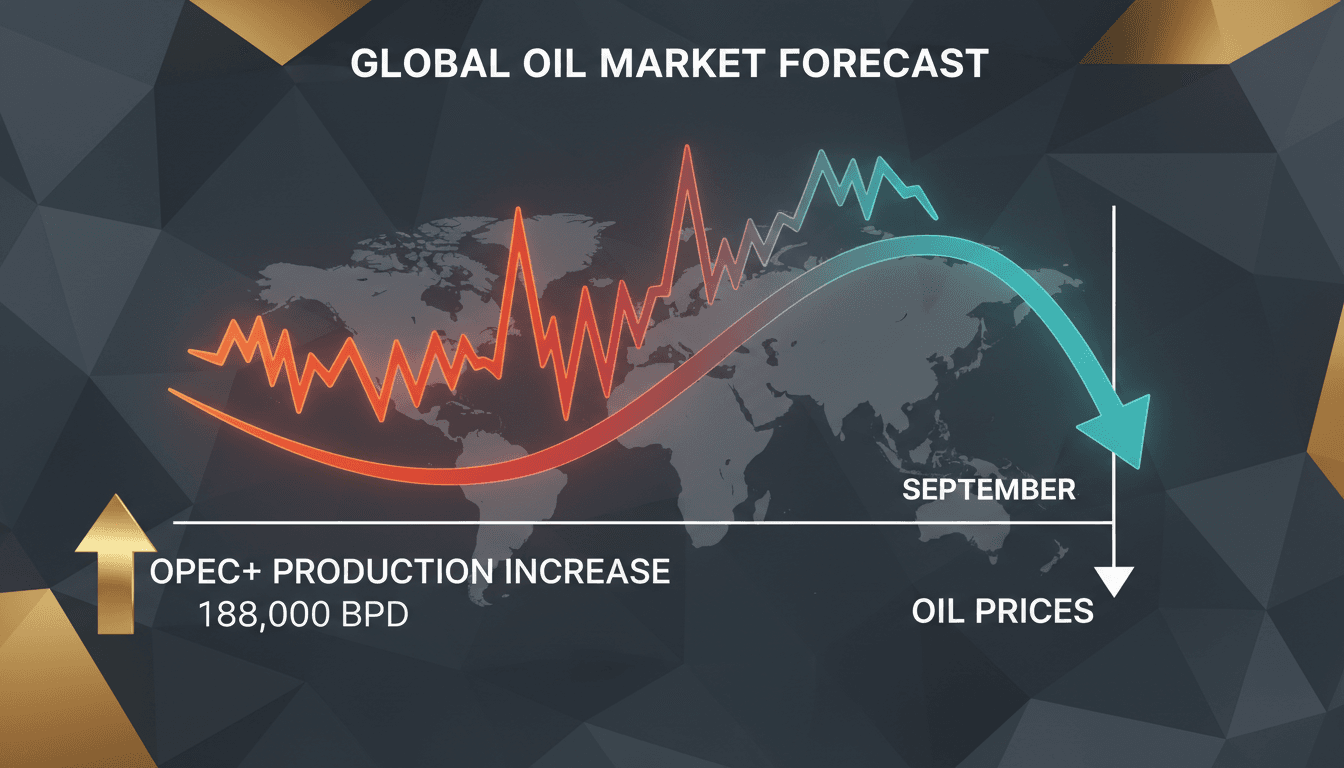 GLOBAL OIL MARKET FORECAST

SEPTEMBER

OPEC+ PRODUCTION INCREASE
188,000 BPD

OIL PRICES